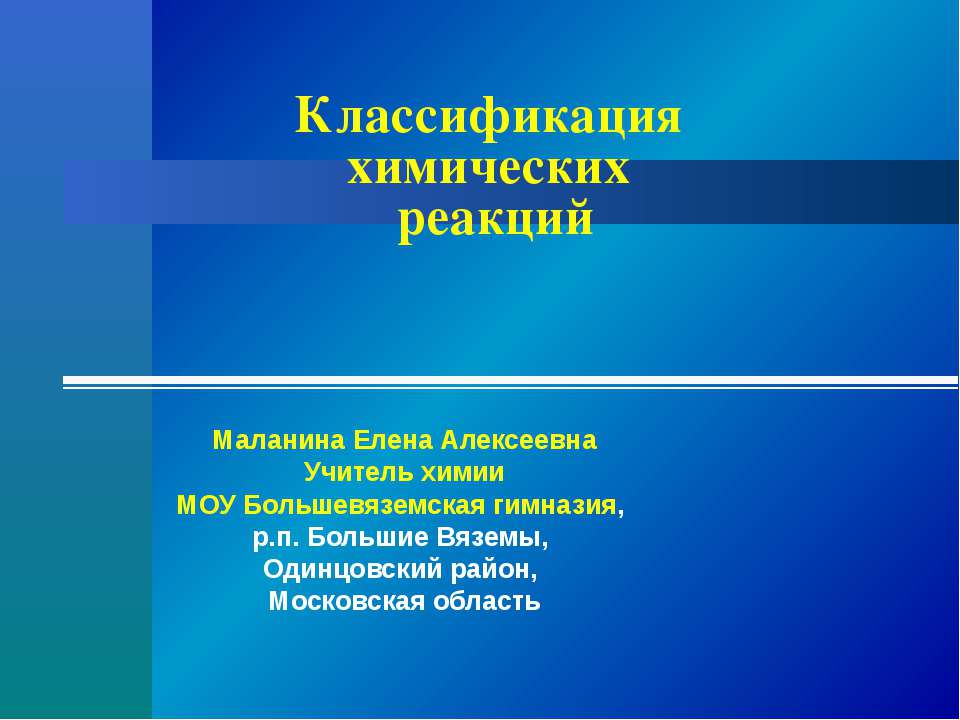 Классификация химических реакций

Маланина Елена Алексеевна
Учитель химии
МОУ Большевяземская гимназия,
р.п. Большие Вяземы,
Одинцовский район,
Московская область